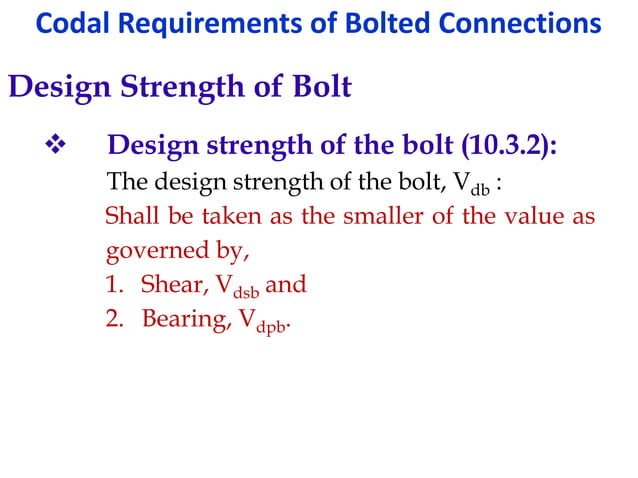 Codal Requirements of Bolted Connections

Design Strength of Bolt

❖ Design strength of the bolt (10.3.2):

The design strength of the bolt, $V_{db}$ :

Shall be taken as the smaller of the value as governed by,

1. Shear, $V_{dsb}$ and
2. Bearing, $V_{dpb}$.